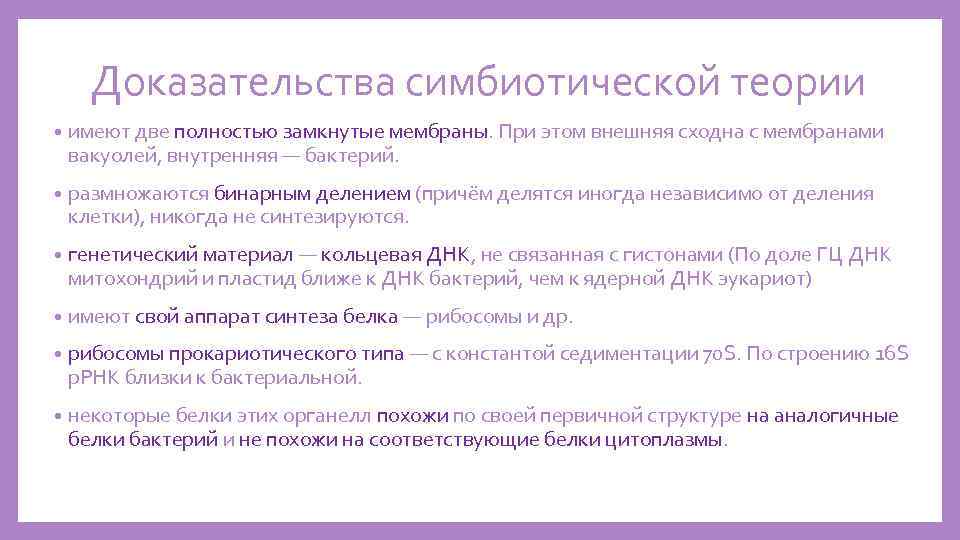 Доказательства симбиотической теории

• имеют две полностью замкнутые мембраны. При этом внешняя сходна с мембранами вакуолей, внутренняя — бактерий.

• размножаются бинарным делением (причём делятся иногда независимо от деления клетки), никогда не синтезируются.

• генетический материал — кольцевая ДНК, не связанная с гистонами (По доле ГЦ ДНК митохондрий и пластид ближе к ДНК бактерий, чем к ядерной ДНК эукариот)

• имеют свой аппарат синтеза белка — рибосомы и др.

• рибосомы прокариотического типа — с константой седиментации 70S. По строению 16S рРНК близки к бактериальной.

• некоторые белки этих органелл похожи по своей первичной структуре на аналогичные белки бактерий и не похожи на соответствующие белки цитоплазмы.